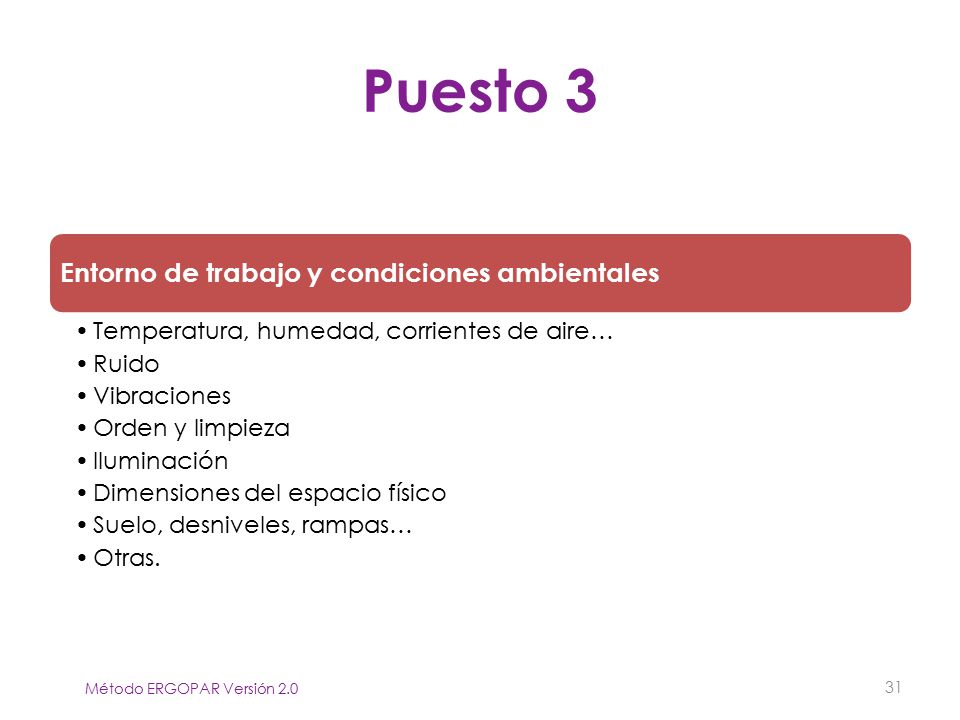 Puesto 3

Entorno de trabajo y condiciones ambientales

• Temperatura, humedad, corrientes de aire…
• Ruido
• Vibraciones
• Orden y limpieza
• Iluminación
• Dimensiones del espacio físico
• Suelo, desniveles, rampas…
• Otras.

Método ERGOPAR Versión 2.0

31